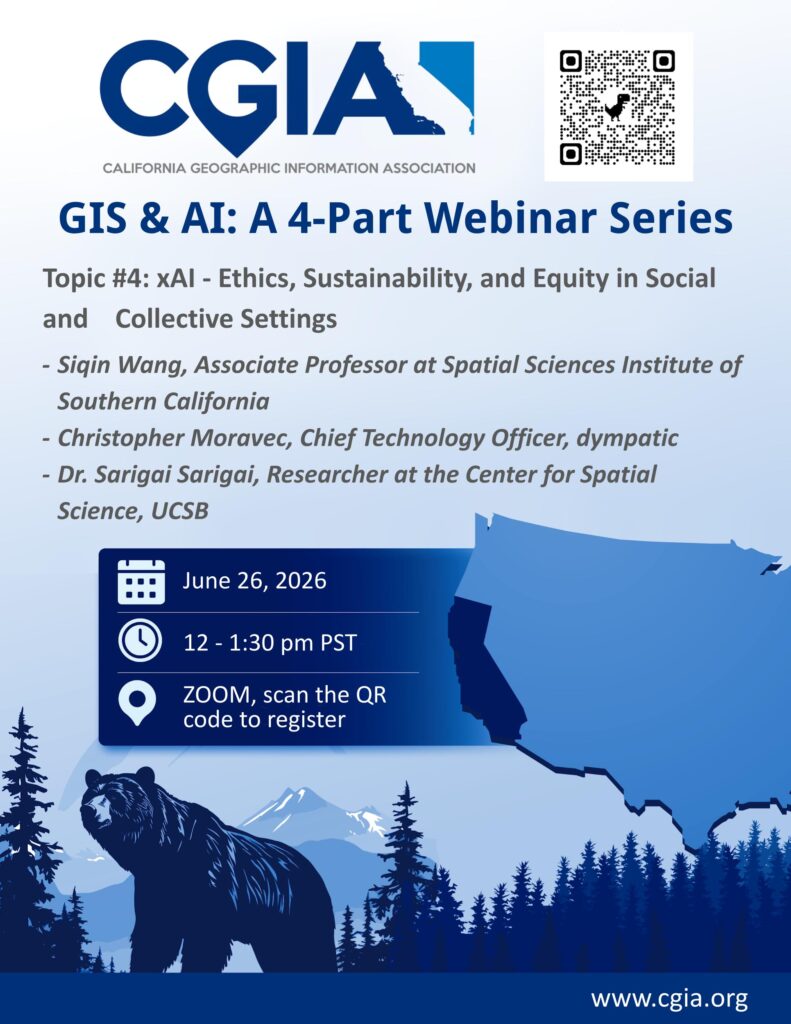 CGIA
CALIFORNIA GEOGRAPHIC INFORMATION ASSOCIATION

GIS & AI: A 4-Part Webinar Series

Topic #4: xAI - Ethics, Sustainability, and Equity in Social and Collective Settings

- Siqin Wang, Associate Professor at Spatial Sciences Institute of Southern California
- Christopher Moravec, Chief Technology Officer, dympatic
- Dr. Sarigai Sarigai, Researcher at the Center for Spatial Science, UCSB

June 26, 2026

12 - 1:30 pm PST

ZOOM, scan the QR code to register

www.cgia.org